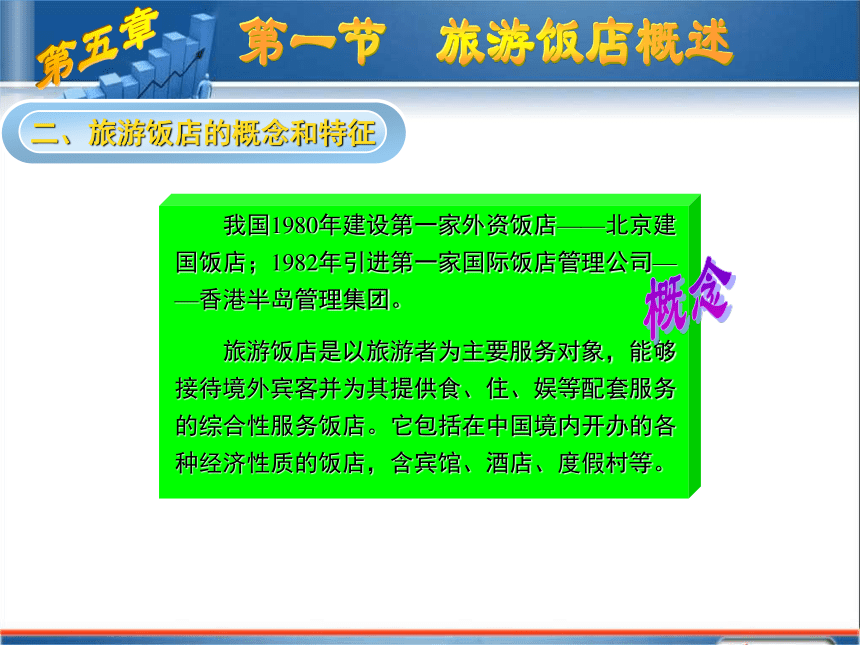 第五章

第一节　旅游饭店概述

二、旅游饭店的概念和特征

我国1980年建设第一家外资饭店——北京建国饭店；1982年引进第一家国际饭店管理公司——香港半岛管理集团。

概念

旅游饭店是以旅游者为主要服务对象，能够接待境外宾客并为其提供食、住、娱等配套服务的综合性服务饭店。它包括在中国境内开办的各种经济性质的饭店，含宾馆、酒店、度假村等。